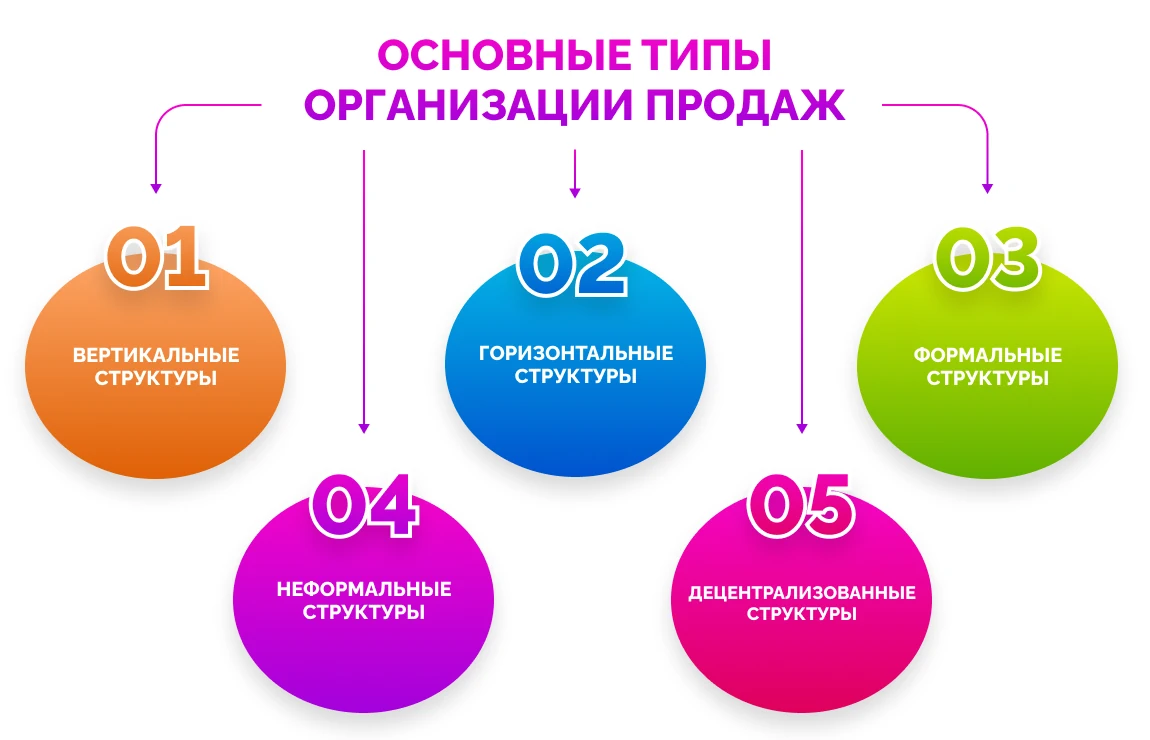 ОСНОВНЫЕ ТИПЫ ОРГАНИЗАЦИИ ПРОДАЖ

01
ВЕРТИКАЛЬНЫЕ СТРУКТУРЫ

02
ГОРИЗОНТАЛЬНЫЕ СТРУКТУРЫ

03
ФОРМАЛЬНЫЕ СТРУКТУРЫ

04
НЕФОРМАЛЬНЫЕ СТРУКТУРЫ

05
ДЕЦЕНТРАЛИЗОВАННЫЕ СТРУКТУРЫ